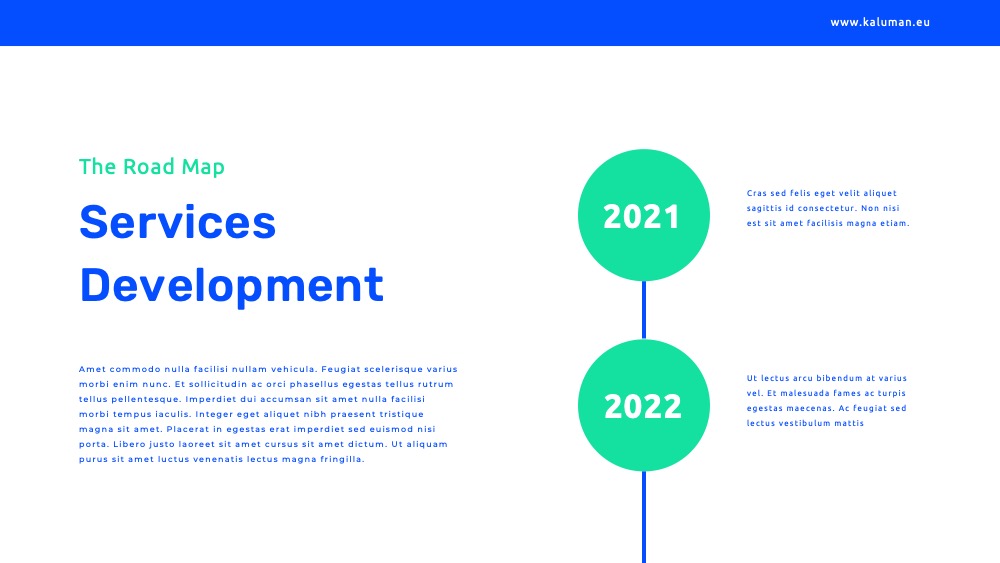 www.kaluman.eu

The Road Map

Services Development

Amet commodo nulla facilisi nullam vehicula. Feugiat scelerisque varius morbi enim nunc. Et sollicitudin ac orci phasellus egestas tellus rutrum tellus pellentesque. Imperdiet dui accumsan sit amet nulla facilisi morbi tempus iaculis. Integer eget aliquet nibh praesent tristique magna sit amet. Placerat in egestas erat imperdiet sed euismod nisi porta. Libero justo laoreet sit amet cursus sit amet dictum. Ut aliquam purus sit amet luctus venenatis lectus magna fringilla.

2021

Cras sed felis eget velit aliquet sagittis id consectetur. Non nisi est sit amet facilisis magna etiam.

2022

Ut lectus arcu bibendum at varius vel. Et malesuada fames ac turpis egestas maecenas. Ac feugiat sed lectus vestibulum mattis